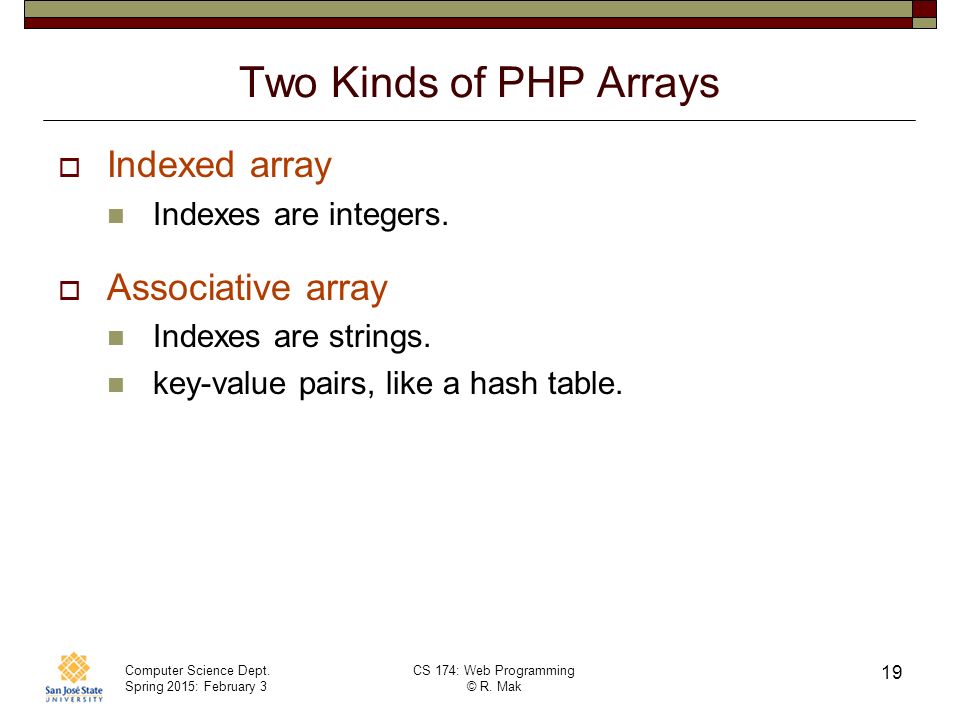 Two Kinds of PHP Arrays

Indexed array

Indexes are integers.

Associative array

Indexes are strings.

key-value pairs, like a hash table.

San José State UNIVERSITY

Computer Science Dept.
Spring 2015: February 3

CS 174: Web Programming
© R. Mak

19